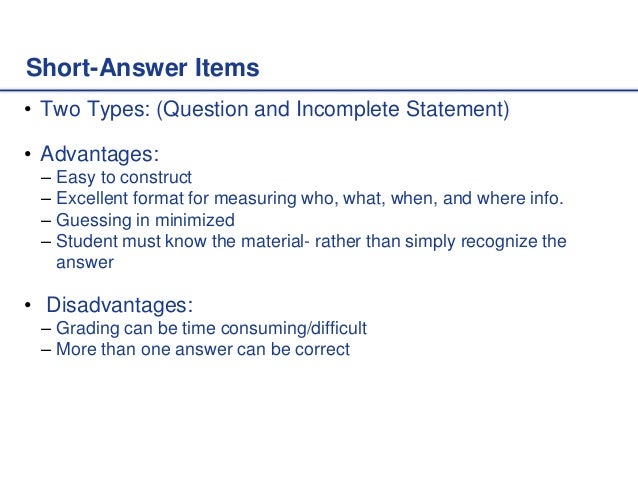 Short-Answer Items

• Two Types: (Question and Incomplete Statement)

• Advantages:
– Easy to construct
– Excellent format for measuring who, what, when, and where info.
– Guessing in minimized
– Student must know the material- rather than simply recognize the answer

• Disadvantages:
– Grading can be time consuming/difficult
– More than one answer can be correct